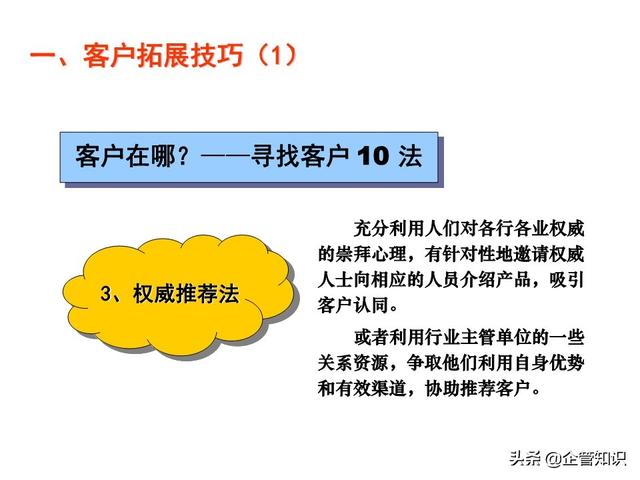 一、客户拓展技巧（1）

客户在哪？——寻找客户 10 法

3、权威推荐法

充分利用人们对各行各业权威的崇拜心理，有针对性地邀请权威人士向相应的人员介绍产品，吸引客户认同。

或者利用行业主管单位的一些关系资源，争取他们利用自身优势和有效渠道，协助推荐客户。

头条 @企管知识